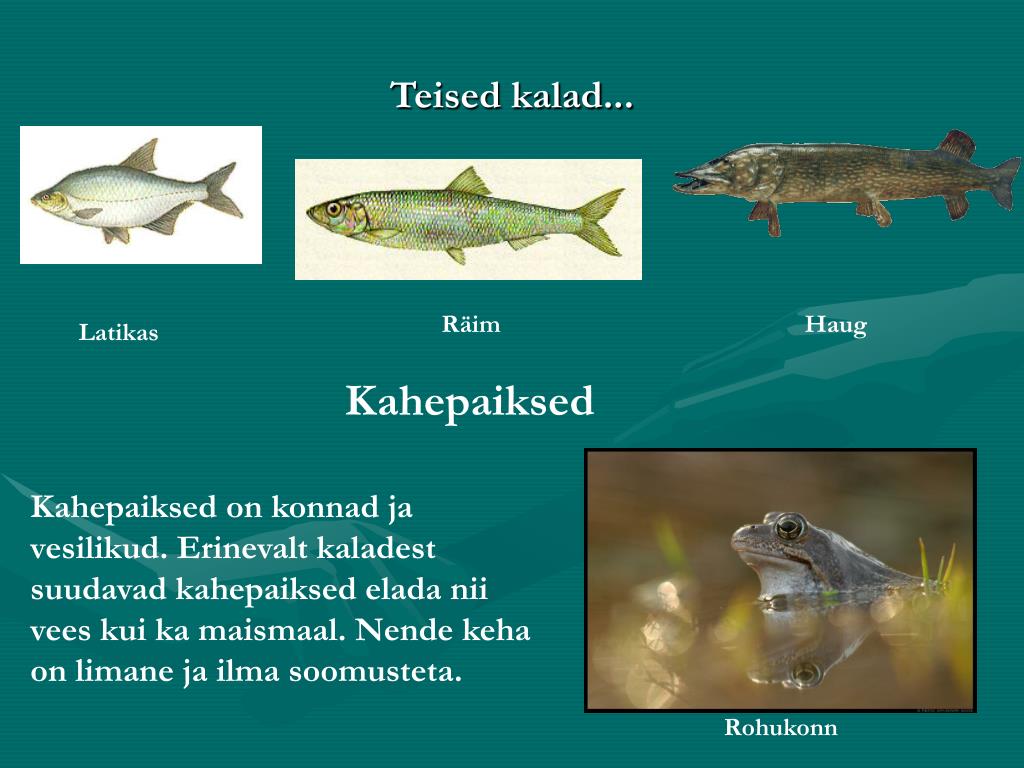 Teised kalad...

Latikas

Räim

Haug

Kahepaiksed

Kahepaiksed on konnad ja vesilikud. Erinevalt kaladest suudavad kahepaiksed elada nii vees kui ka maismaal. Nende keha on limane ja ilma soomusteta.

Rohukonn